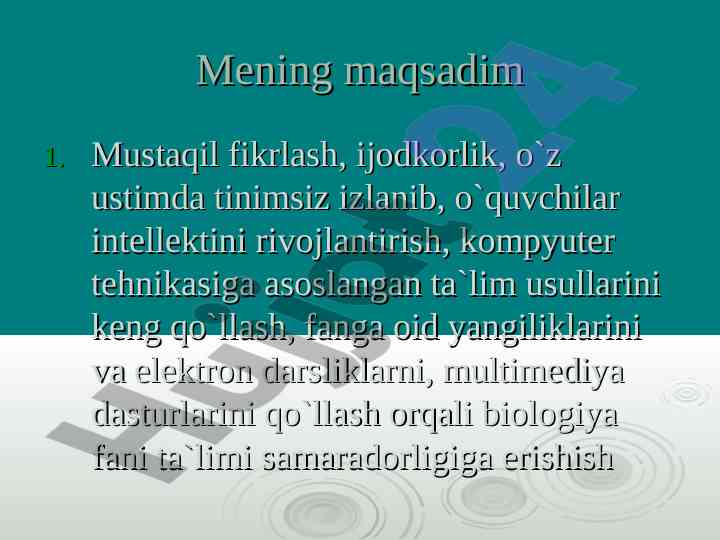 Mening maqsadim

1. Mustaqil fikrlash, ijodkorlik, o`z ustimda tinimsiz izlanib, o`quvchilar intellektini rivojlantirish, kompyuter tehnikasiga asoslangan ta`lim usullarini keng qo`llash, fanga oid yangiliklarini va elektron darsliklarni, multimediya dasturlarini qo`llash orqali biologiya fani ta`limi samaradorligiga erishish

Hujjat24